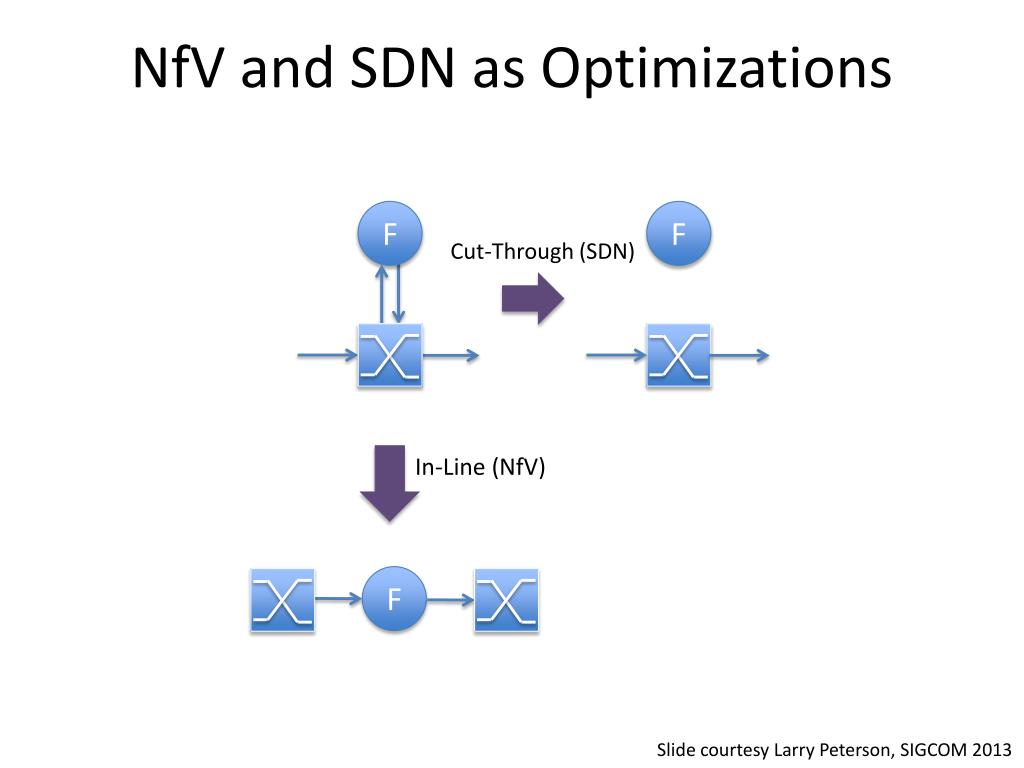 NfV and SDN as Optimizations

F

Cut-Through (SDN)

F

In-Line (NfV)

F

Slide courtesy Larry Peterson, SIGCOM 2013